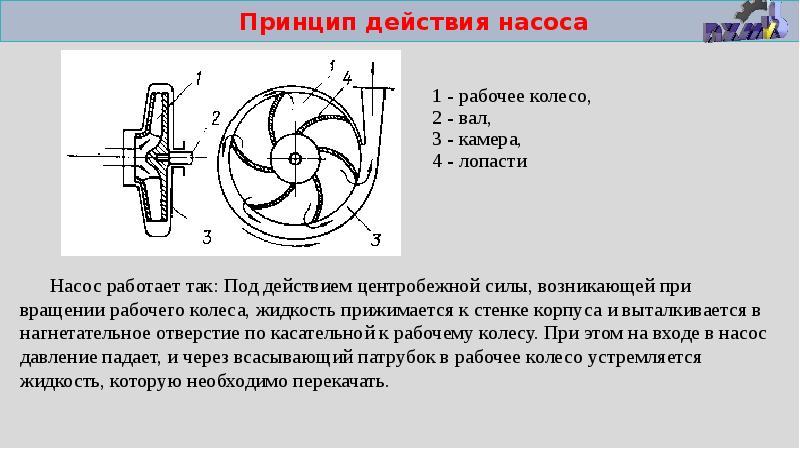 Принцип действия насоса

1
2
3
1
4
3

1 - рабочее колесо,
2 - вал,
3 - камера,
4 - лопасти

Насос работает так: Под действием центробежной силы, возникающей при вращении рабочего колеса, жидкость прижимается к стенке корпуса и выталкивается в нагнетательное отверстие по касательной к рабочему колесу. При этом на входе в насос давление падает, и через всасывающий патрубок в рабочее колесо устремляется жидкость, которую необходимо перекачать.